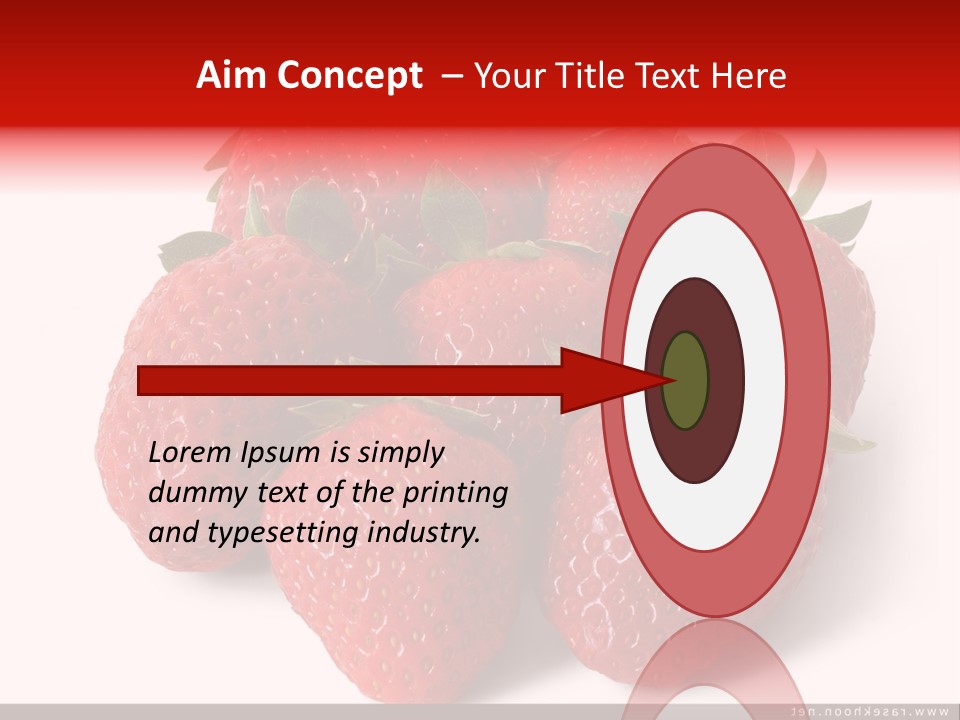 Aim Concept – Your Title Text Here

Lorem Ipsum is simply dummy text of the printing and typesetting industry.

www.rasekhoon.net